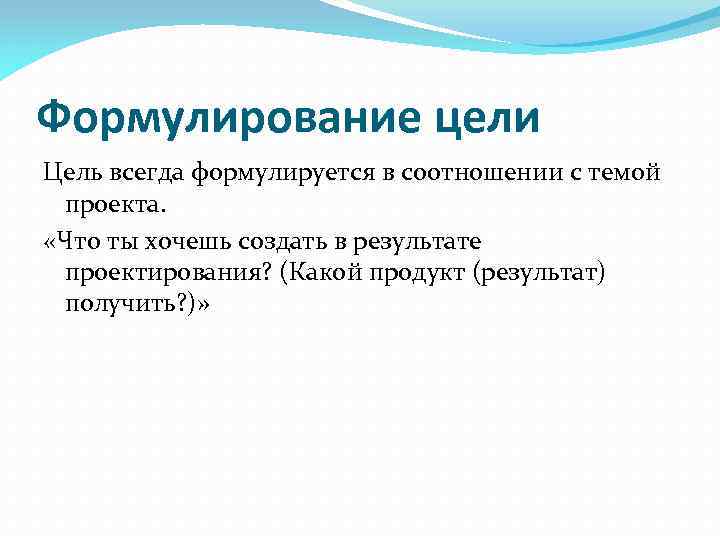 Формулирование цели

Цель всегда формулируется в соотношении с темой проекта.

«Что ты хочешь создать в результате проектирования? (Какой продукт (результат) получить?)»